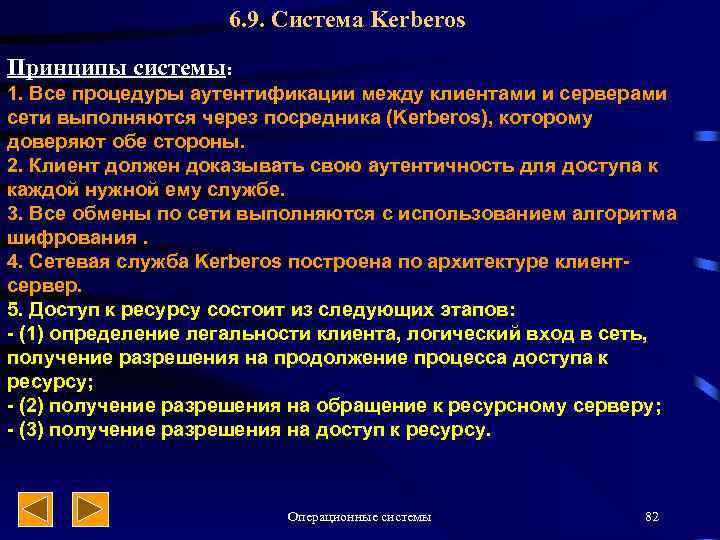 6.9. Система Kerberos

Принципы системы:

1. Все процедуры аутентификации между клиентами и серверами сети выполняются через посредника (Kerberos), которому доверяют обе стороны.
2. Клиент должен доказывать свою аутентичность для доступа к каждой нужной ему службе.
3. Все обмены по сети выполняются с использованием алгоритма шифрования .
4. Сетевая служба Kerberos построена по архитектуре клиент-сервер.
5. Доступ к ресурсу состоит из следующих этапов:
- (1) определение легальности клиента, логический вход в сеть, получение разрешения на продолжение процесса доступа к ресурсу;
- (2) получение разрешения на обращение к ресурсному серверу;
- (3) получение разрешения на доступ к ресурсу.

Операционные системы

82